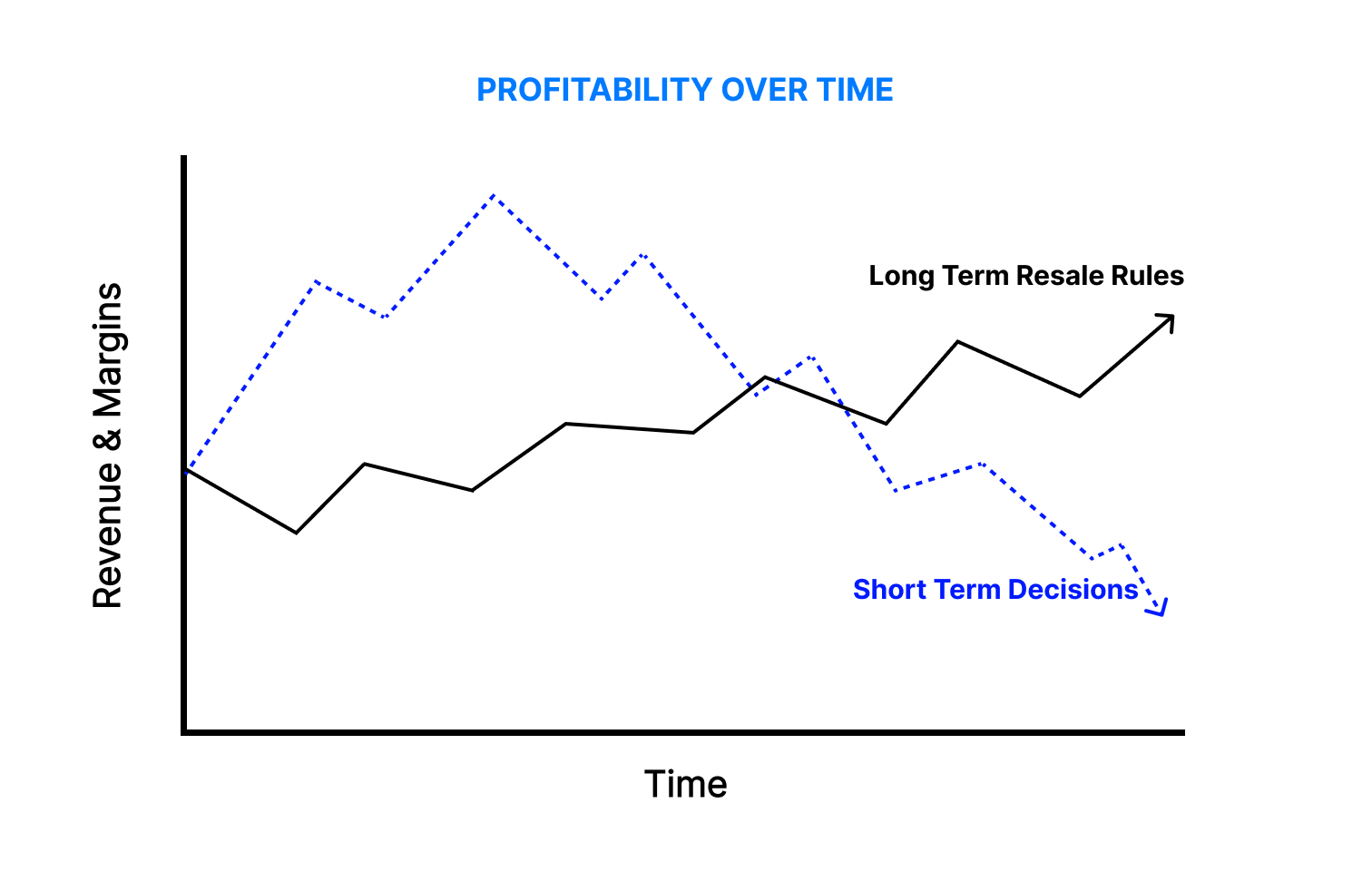 PROFITABILITY OVER TIME

Revenue & Margins

Long Term Resale Rules

Short Term Decisions

Time